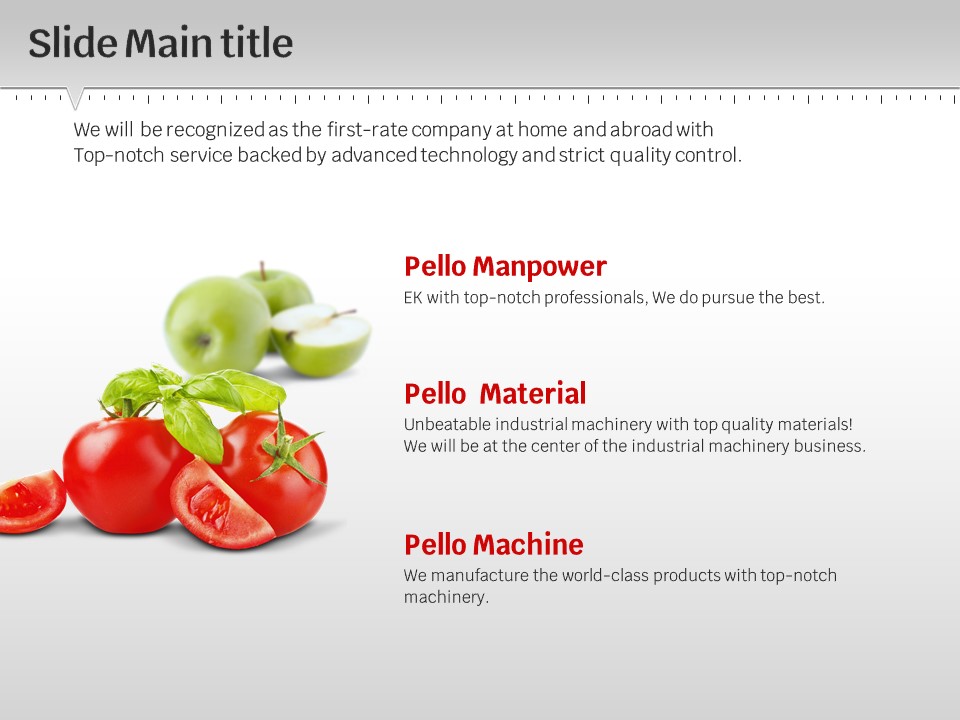 Slide Main title

We will be recognized as the first-rate company at home and abroad with Top-notch service backed by advanced technology and strict quality control.

Pello Manpower

EK with top-notch professionals, We do pursue the best.

Pello Material

Unbeatable industrial machinery with top quality materials! We will be at the center of the industrial machinery business.

Pello Machine

We manufacture the world-class products with top-notch machinery.